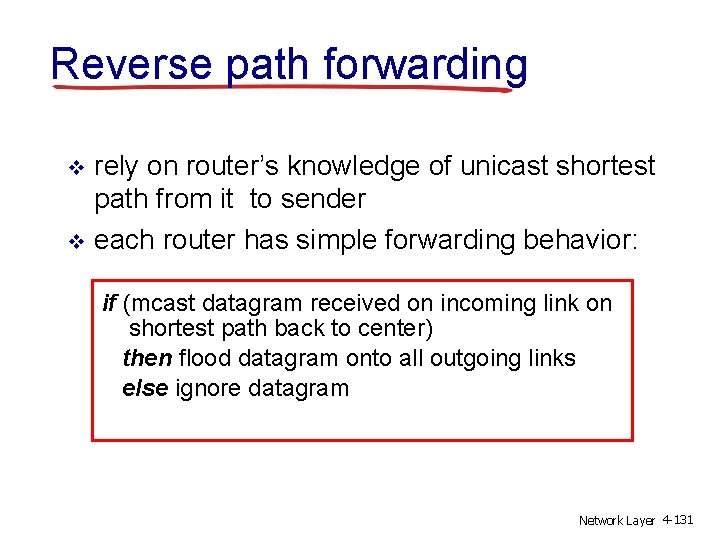 Reverse path forwarding

❖ rely on router's knowledge of unicast shortest path from it  to sender
❖ each router has simple forwarding behavior:

if (mcast datagram received on incoming link on shortest path back to center)
then flood datagram onto all outgoing links
else ignore datagram

Network Layer 4-131